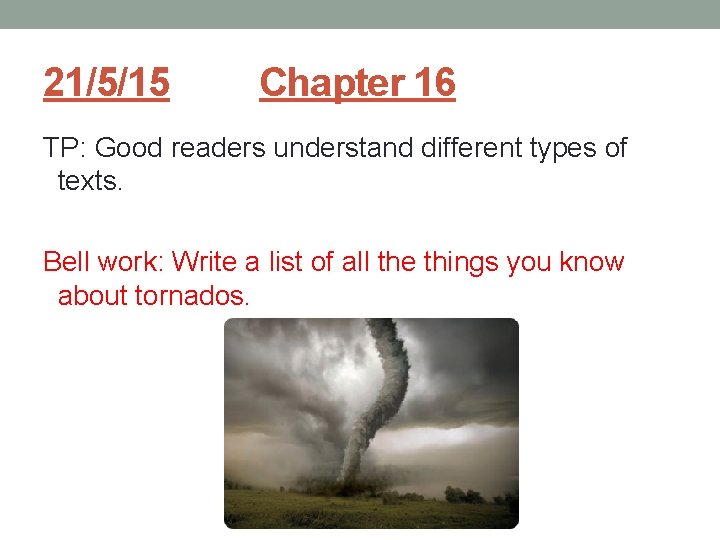 21/5/15 Chapter 16

TP: Good readers understand different types of texts.

Bell work: Write a list of all the things you know about tornados.